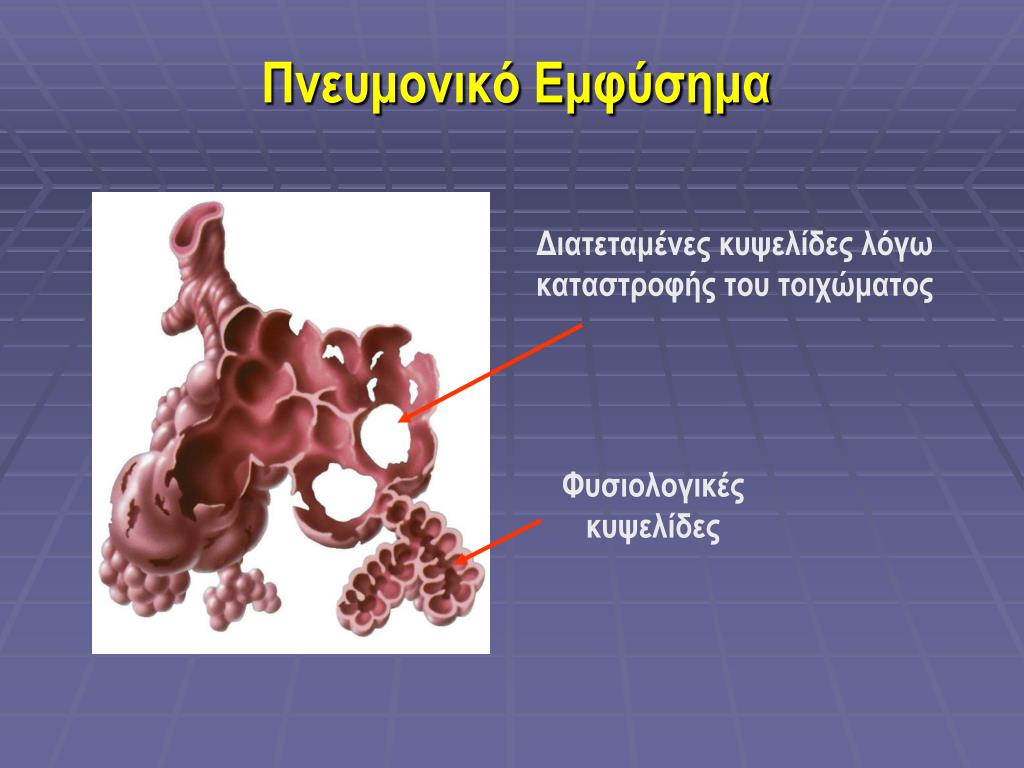 Πνευμονικό Εμφύσημα

Διατεταμένες κυψελίδες λόγω καταστροφής του τοιχώματος

Φυσιολογικές κυψελίδες